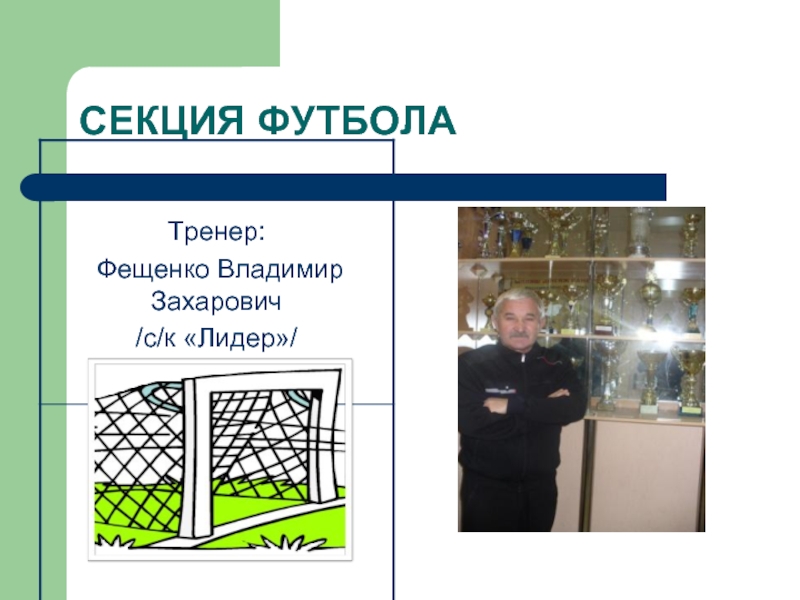 СЕКЦИЯ ФУТБОЛА

Тренер:
Фещенко Владимир Захарович
/с/к «Лидер»/